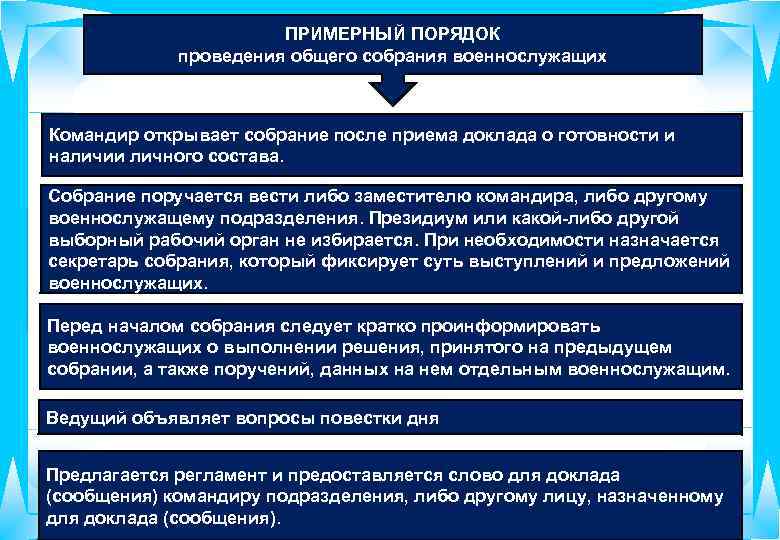 ПРИМЕРНЫЙ ПОРЯДОК
проведения общего собрания военнослужащих

Командир открывает собрание после приема доклада о готовности и наличии личного состава.

Собрание поручается вести либо заместителю командира, либо другому военнослужащему подразделения. Президиум или какой-либо другой выборный рабочий орган не избирается. При необходимости назначается секретарь собрания, который фиксирует суть выступлений и предложений военнослужащих.

Перед началом собрания следует кратко проинформировать военнослужащих о выполнении решения, принятого на предыдущем собрании, а также поручений, данных на нем отдельным военнослужащим.

Ведущий объявляет вопросы повестки дня

Предлагается регламент и предоставляется слово для доклада (сообщения) командиру подразделения, либо другому лицу, назначенному для доклада (сообщения).